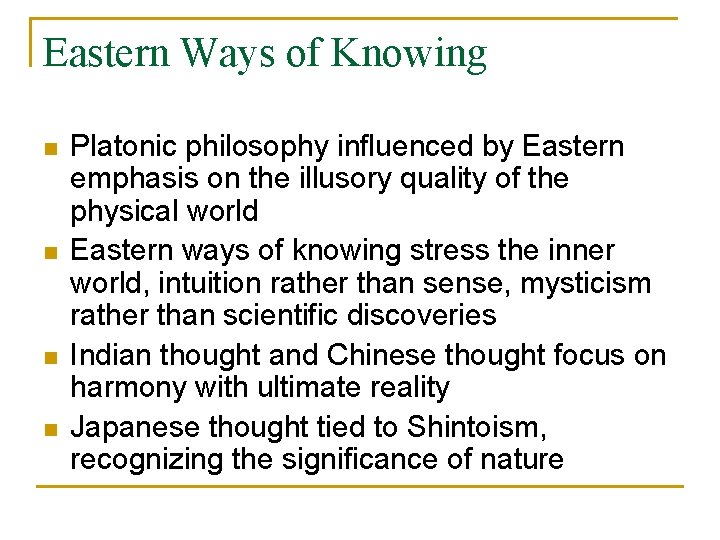 Eastern Ways of Knowing

- Platonic philosophy influenced by Eastern emphasis on the illusory quality of the physical world
- Eastern ways of knowing stress the inner world, intuition rather than sense, mysticism rather than scientific discoveries
- Indian thought and Chinese thought focus on harmony with ultimate reality
- Japanese thought tied to Shintoism, recognizing the significance of nature